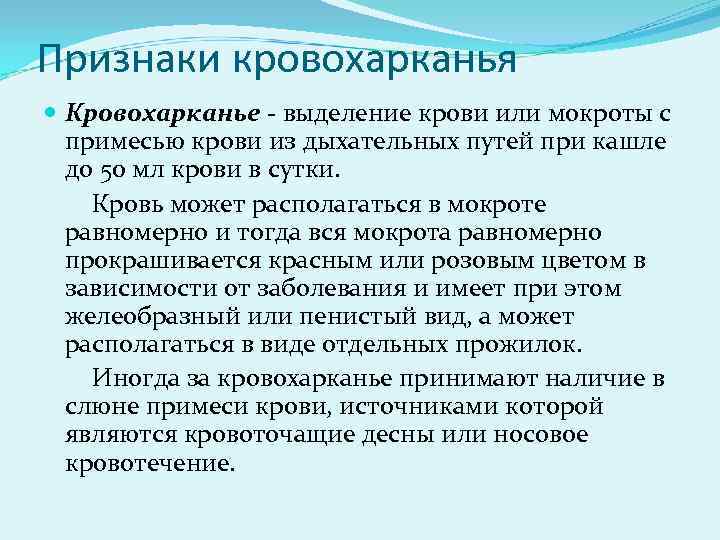 Признаки кровохарканья

Кровохарканье - выделение крови или мокроты с примесью крови из дыхательных путей при кашле до 50 мл крови в сутки.

Кровь может располагаться в мокроте равномерно и тогда вся мокрота равномерно прокрашивается красным или розовым цветом в зависимости от заболевания и имеет при этом желеобразный или пенистый вид, а может располагаться в виде отдельных прожилок.

Иногда за кровохарканье принимают наличие в слюне примеси крови, источниками которой являются кровоточащие десны или носовое кровотечение.